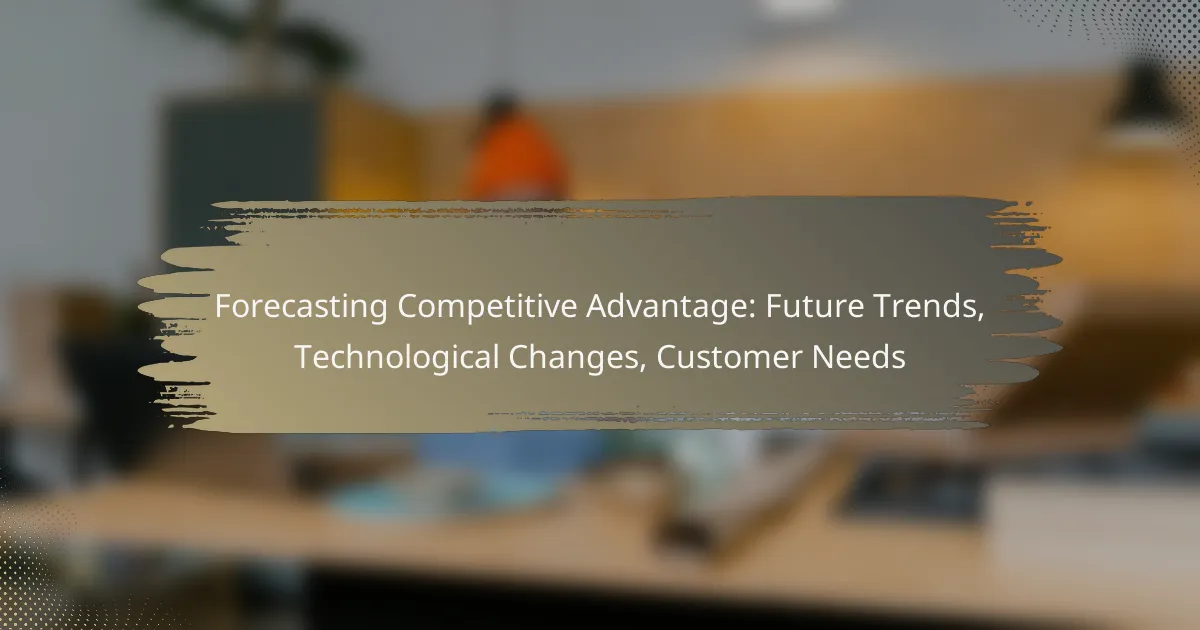 Forecasting Competitive Advantage: Future Trends, Technological Changes, Customer Needs